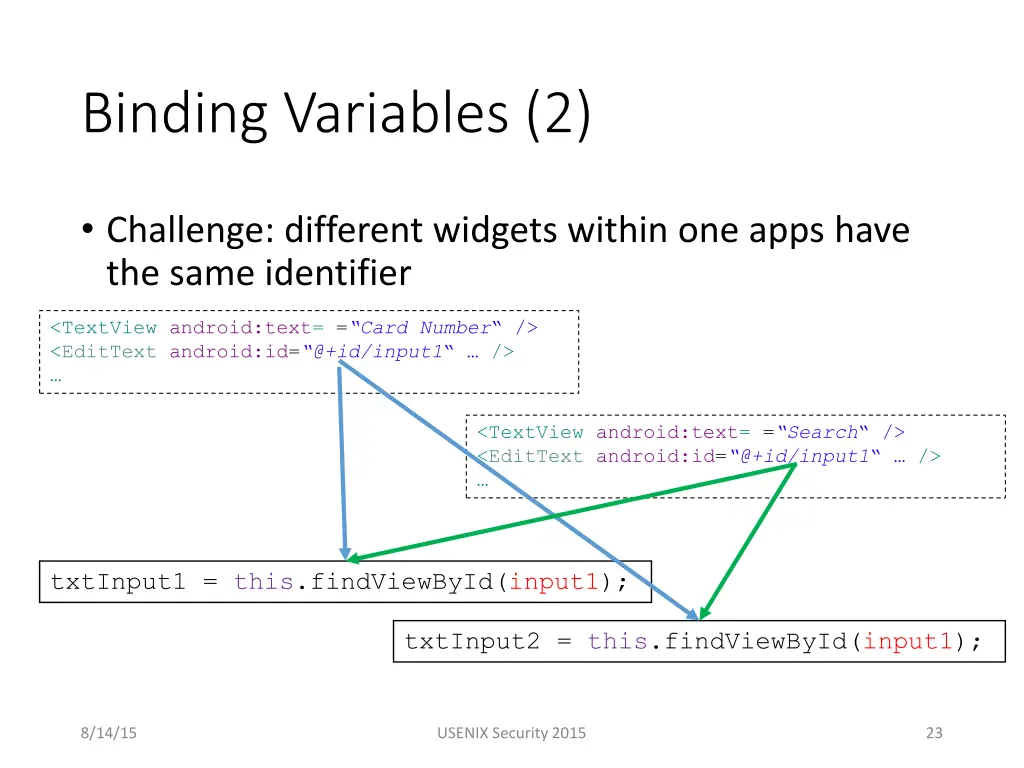 Binding Variables (2)

• Challenge: different widgets within one apps have the same identifier

<TextView android:text= ="Card Number" />
<EditText android:id="@+id/input1" … />
…

<TextView android:text= ="Search" />
<EditText android:id="@+id/input1" … />
…

txtInput1 = this.findViewById(input1);

txtInput2 = this.findViewById(input1);

8/14/15

USENIX Security 2015

23